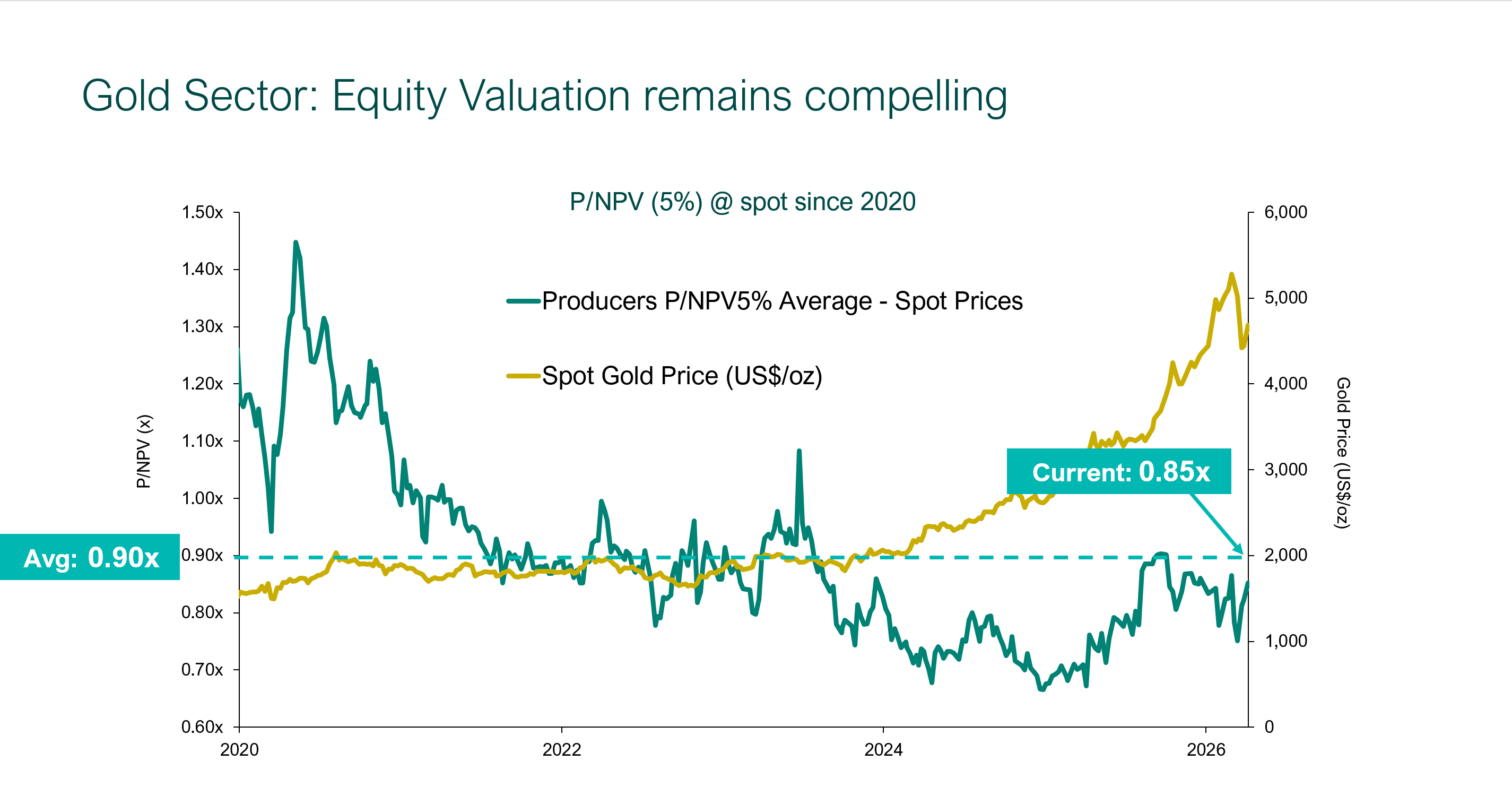 Gold Sector: Equity Valuation remains compelling

P/NPV (5%) @ spot since 2020

Producers P/NPV5% Average - Spot Prices

Spot Gold Price (US$/oz)

Current: 0.85x

Avg: 0.90x

P/NPV (x)

1.50x
1.40x
1.30x
1.20x
1.10x
1.00x
0.90x
0.80x
0.70x
0.60x

Gold Price (US$/oz)

6,000
5,000
4,000
3,000
2,000
1,000
0

2020
2022
2024
2026